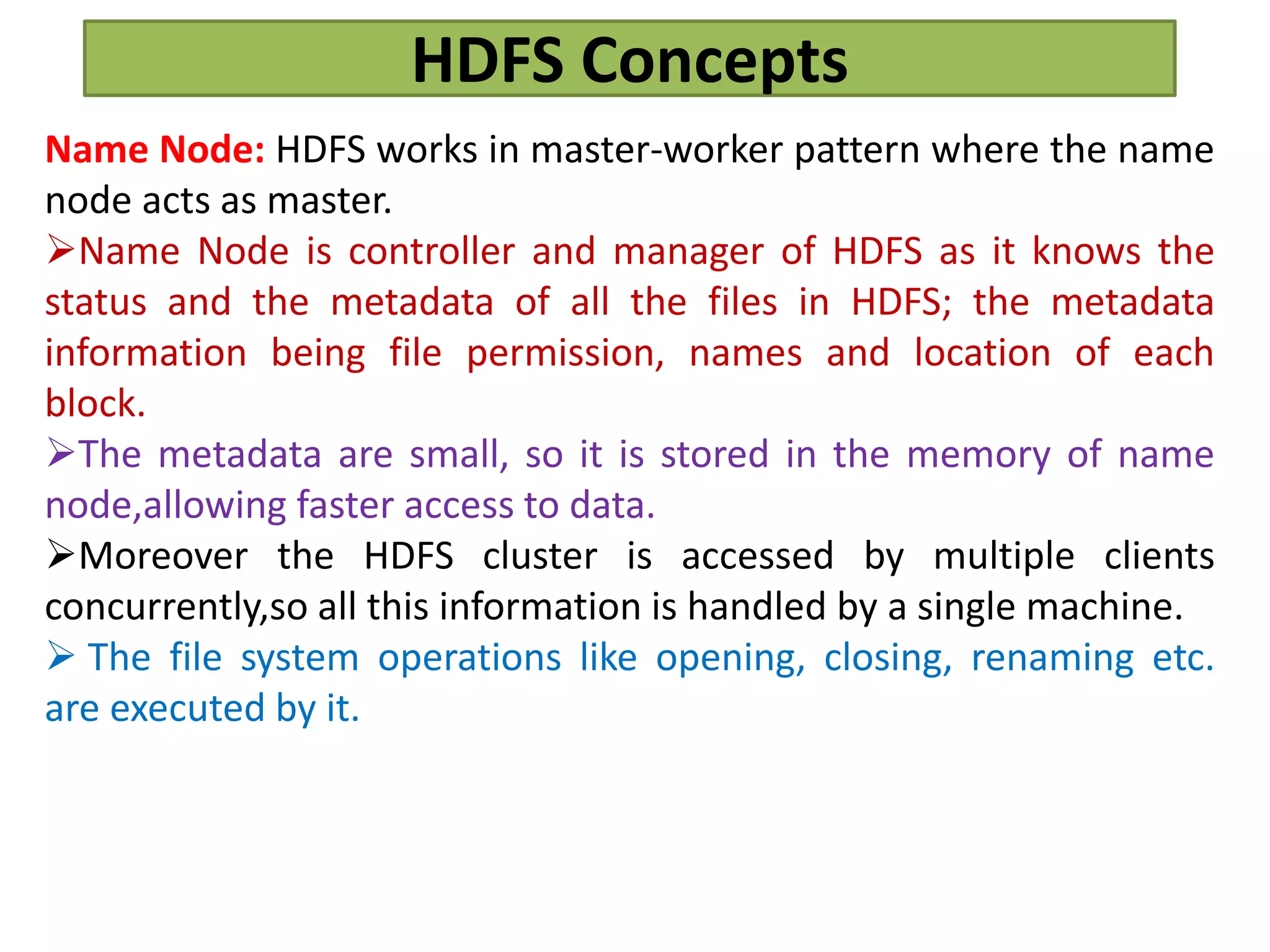 HDFS Concepts

Name Node: HDFS works in master-worker pattern where the name node acts as master.

➢Name Node is controller and manager of HDFS as it knows the status and the metadata of all the files in HDFS; the metadata information being file permission, names and location of each block.

➢The metadata are small, so it is stored in the memory of name node,allowing faster access to data.

➢Moreover the HDFS cluster is accessed by multiple clients concurrently,so all this information is handled by a single machine.

➢ The file system operations like opening, closing, renaming etc. are executed by it.